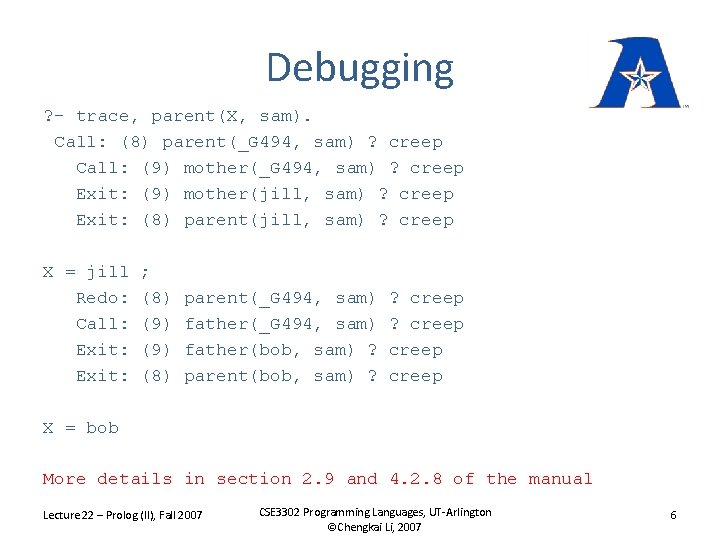 Debugging

?- trace, parent(X, sam).
 Call: (8) parent(_G494, sam) ? creep
   Call: (9) mother(_G494, sam) ? creep
   Exit: (9) mother(jill, sam) ? creep
   Exit: (8) parent(jill, sam) ? creep

X = jill ;
   Redo: (8) parent(_G494, sam) ? creep
   Call: (9) father(_G494, sam) ? creep
   Exit: (9) father(bob, sam) ? creep
   Exit: (8) parent(bob, sam) ? creep

X = bob

More details in section 2.9 and 4.2.8 of the manual

Lecture 22 – Prolog (II), Fall 2007

CSE3302 Programming Languages, UT-Arlington
©Chengkai Li, 2007

6